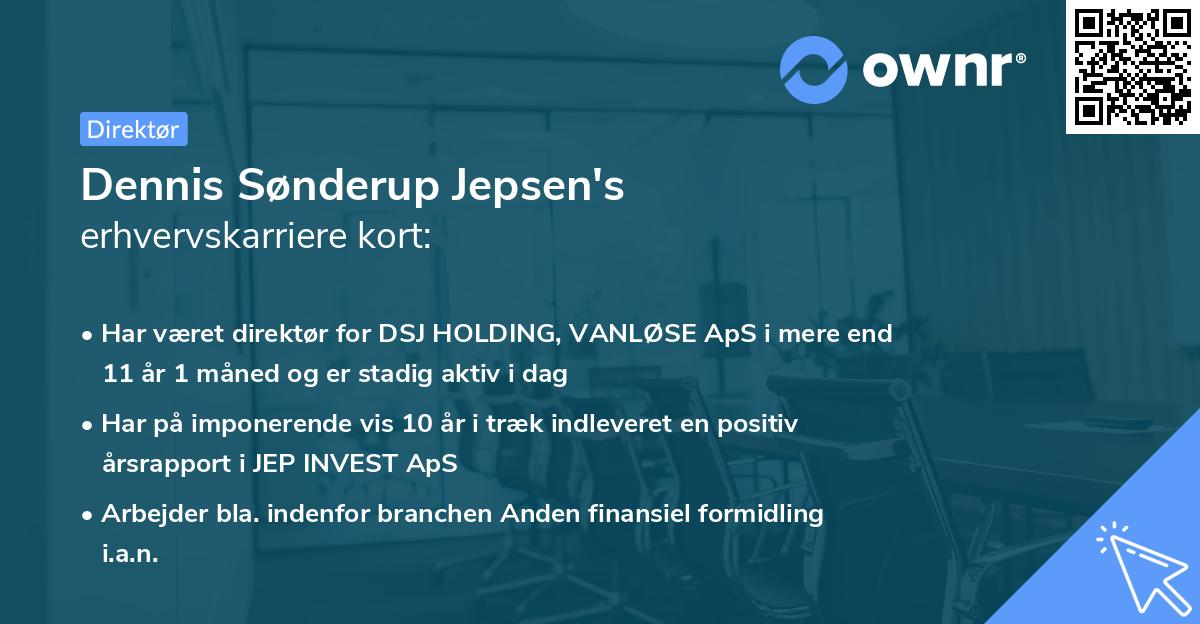 ownr®

Direktør

Dennis Sønderup Jepsen's
erhvervskarriere kort:

• Har været direktør for DSJ HOLDING, VANLØSE ApS i mere end 11 år 1 måned og er stadig aktiv i dag
• Har på imponerende vis 10 år i træk indleveret en positiv årsrapport i JEP INVEST ApS
• Arbejder bla. indenfor branchen Anden finansiel formidling i.a.n.